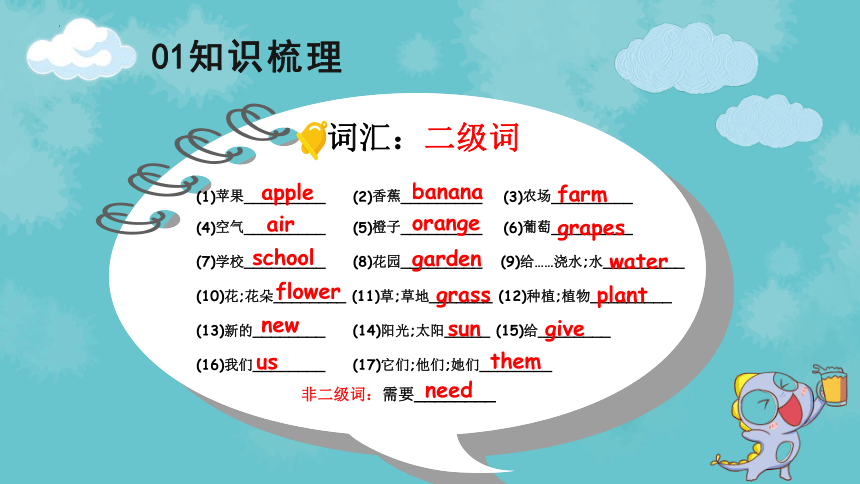 01知识梳理

词汇：二级词

(1)苹果 apple (2)香蕉 banana (3)农场 farm

(4)空气 air (5)橙子 orange (6)葡萄 grapes

(7)学校 school (8)花园 garden (9)给……浇水;水 water

(10)花;花朵 flower (11)草;草地 grass (12)种植;植物 plant

(13)新的 new (14)阳光;太阳 sun (15)给 give

(16)我们 us (17)它们;他们;她们 them

非二级词：需要 need